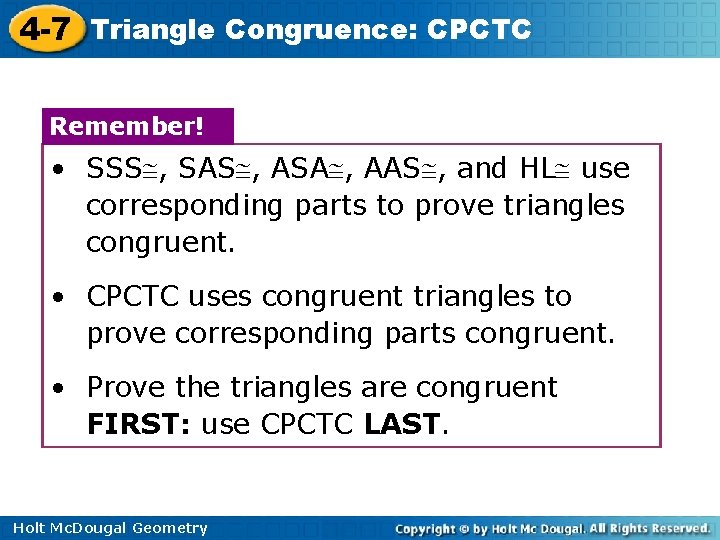 4-7 Triangle Congruence: CPCTC

Remember!

• SSS$\cong$, SAS$\cong$, ASA$\cong$, AAS$\cong$, and HL$\cong$ use corresponding parts to prove triangles congruent.

• CPCTC uses congruent triangles to prove corresponding parts congruent.

• Prove the triangles are congruent FIRST: use CPCTC LAST.

Holt McDougal Geometry

Copyright © by Holt Mc Dougal. All Rights Reserved.